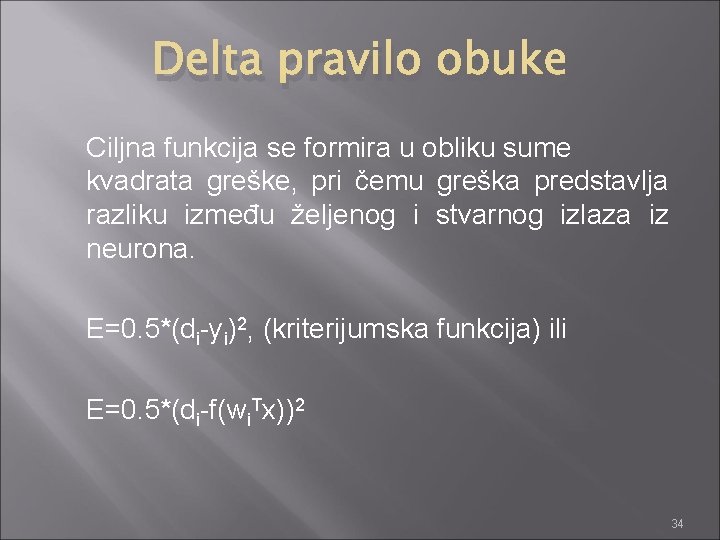 Delta pravilo obuke

Ciljna funkcija se formira u obliku sume kvadrata greške, pri čemu greška predstavlja razliku između željenog i stvarnog izlaza iz neurona.

$E=0.5*(d_i-y_i)^2$, (kriterijumska funkcija) ili

$E=0.5*(d_i-f(w_i^Tx))^2$

34